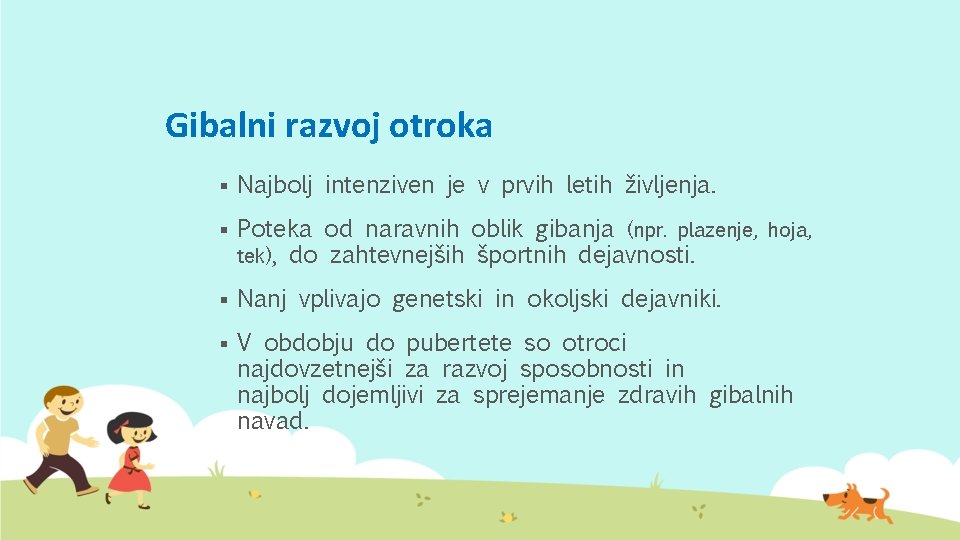 Gibalni razvoj otroka

▪ Najbolj intenziven je v prvih letih življenja.

▪ Poteka od naravnih oblik gibanja (npr. plazenje, hoja, tek), do zahtevnejših športnih dejavnosti.

▪ Nanj vplivajo genetski in okoljski dejavniki.

▪ V obdobju do pubertete so otroci najdovzetnejši za razvoj sposobnosti in najbolj dojemljivi za sprejemanje zdravih gibalnih navad.